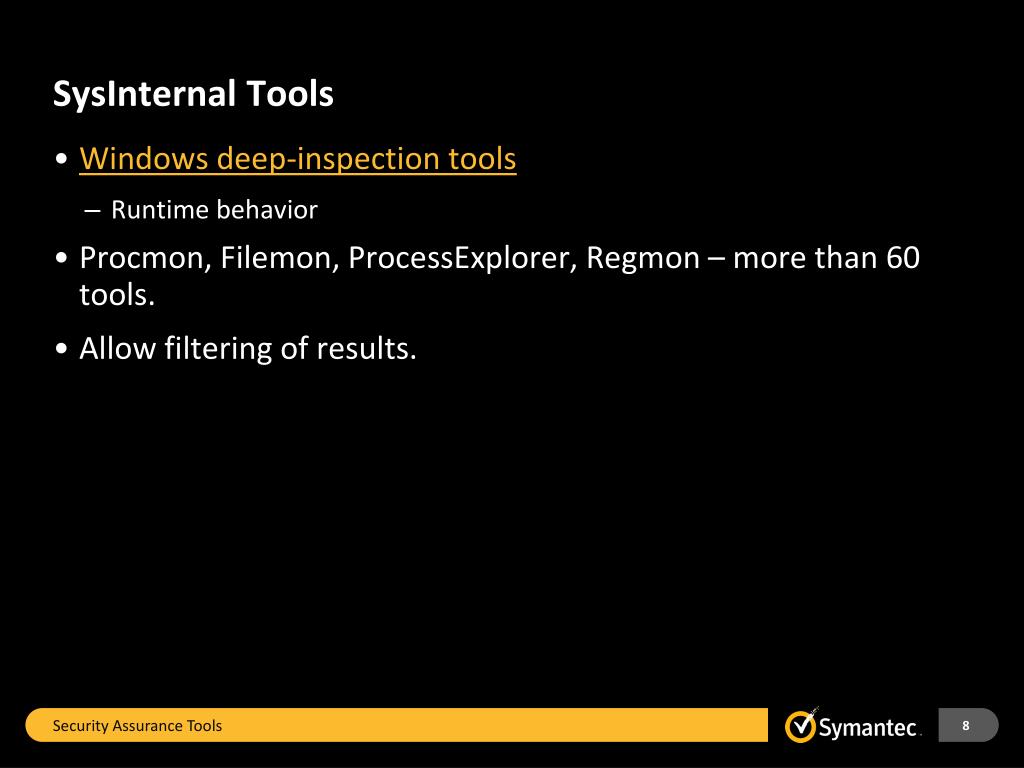 SysInternal Tools

• Windows deep-inspection tools

– Runtime behavior

• Procmon, Filemon, ProcessExplorer, Regmon – more than 60 tools.

• Allow filtering of results.

Security Assurance Tools

Symantec.

8